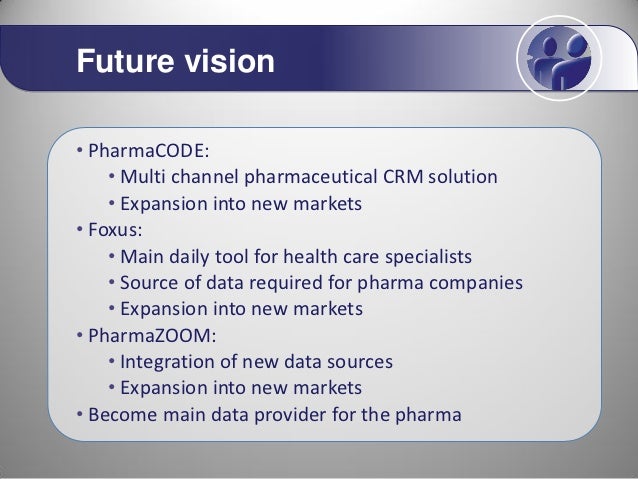 Future vision

• PharmaCODE:
• Multi channel pharmaceutical CRM solution
• Expansion into new markets
• Foxus:
• Main daily tool for health care specialists
• Source of data required for pharma companies
• Expansion into new markets
• PharmaZOOM:
• Integration of new data sources
• Expansion into new markets
• Become main data provider for the pharma